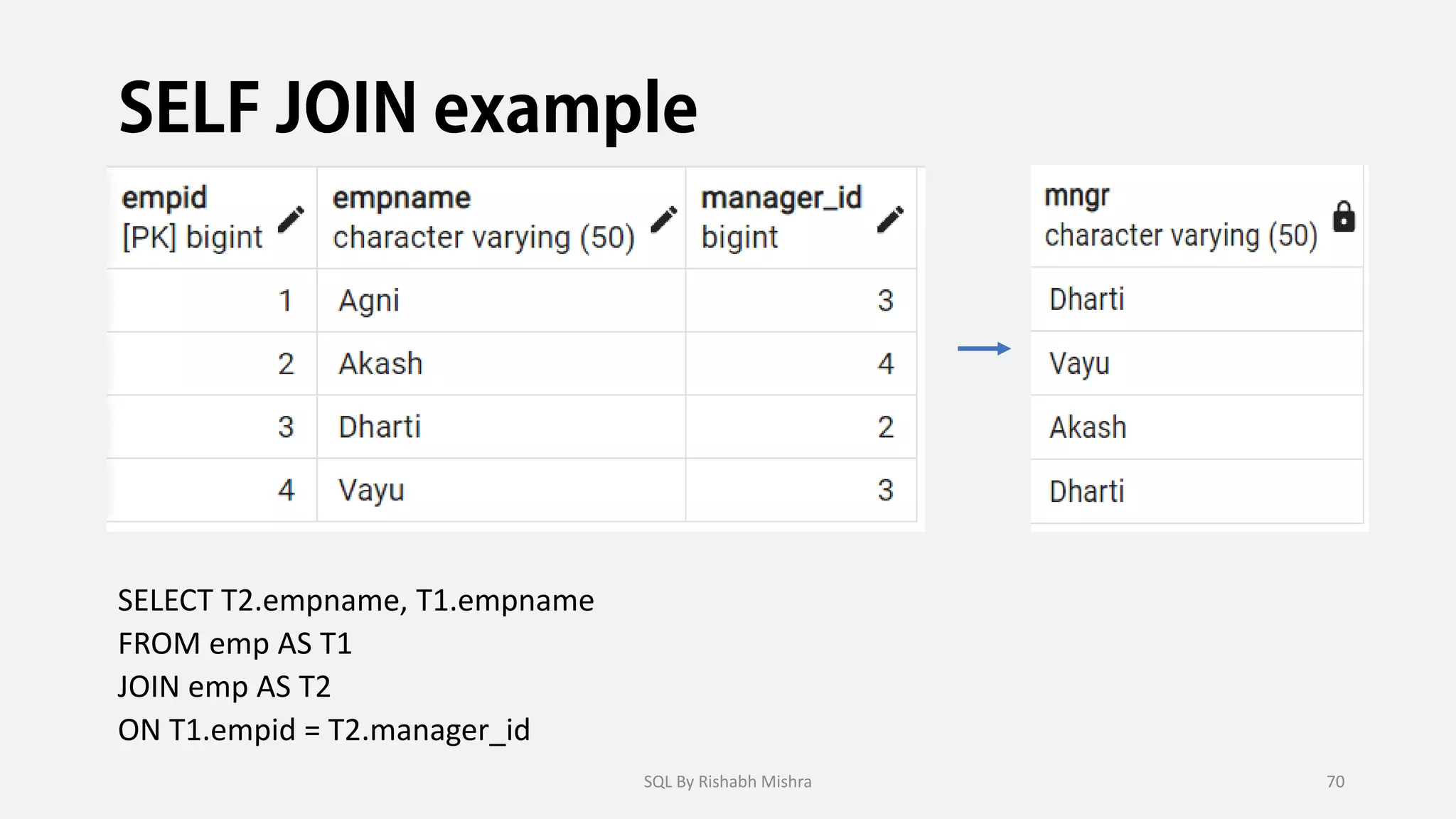 SELF JOIN example

| empid [PK] bigint | empname character varying (50) | manager_id bigint |
|---|---|---|
| 1 | Agni | 3 |
| 2 | Akash | 4 |
| 3 | Dharti | 2 |
| 4 | Vayu | 3 |

| mngr character varying (50) |
|---|
| Dharti |
| Vayu |
| Akash |
| Dharti |

SELECT T2.empname, T1.empname
FROM emp AS T1
JOIN emp AS T2
ON T1.empid = T2.manager_id

SQL By Rishabh Mishra

70